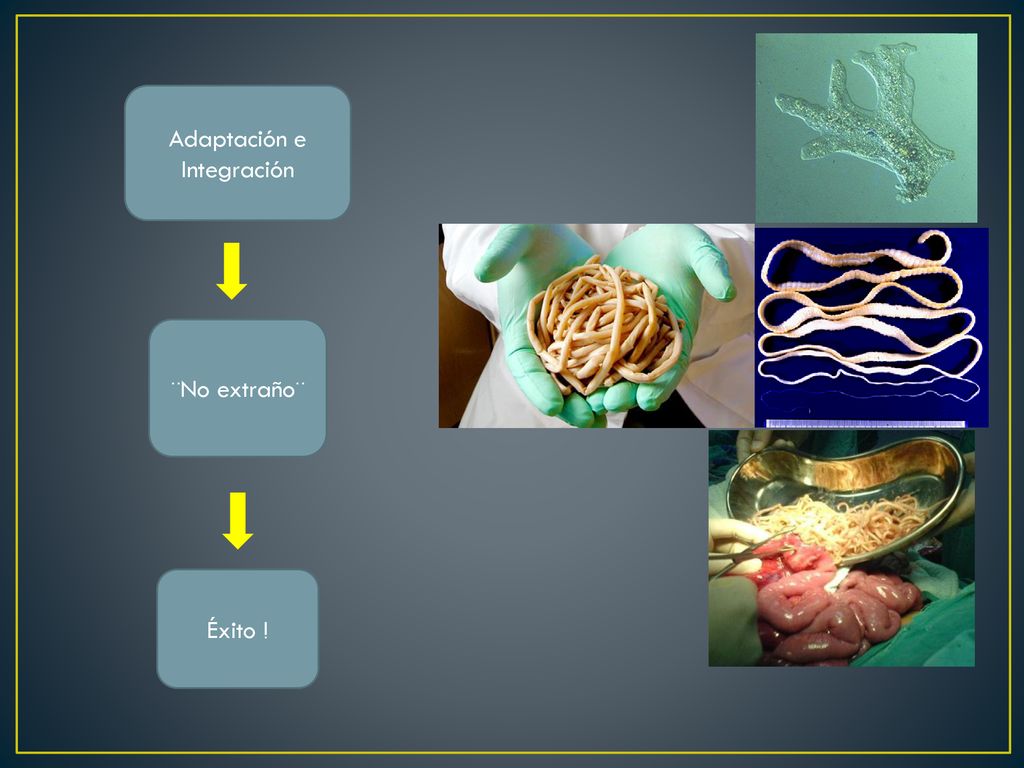 Adaptación e Integración

¨No extraño¨

Éxito !